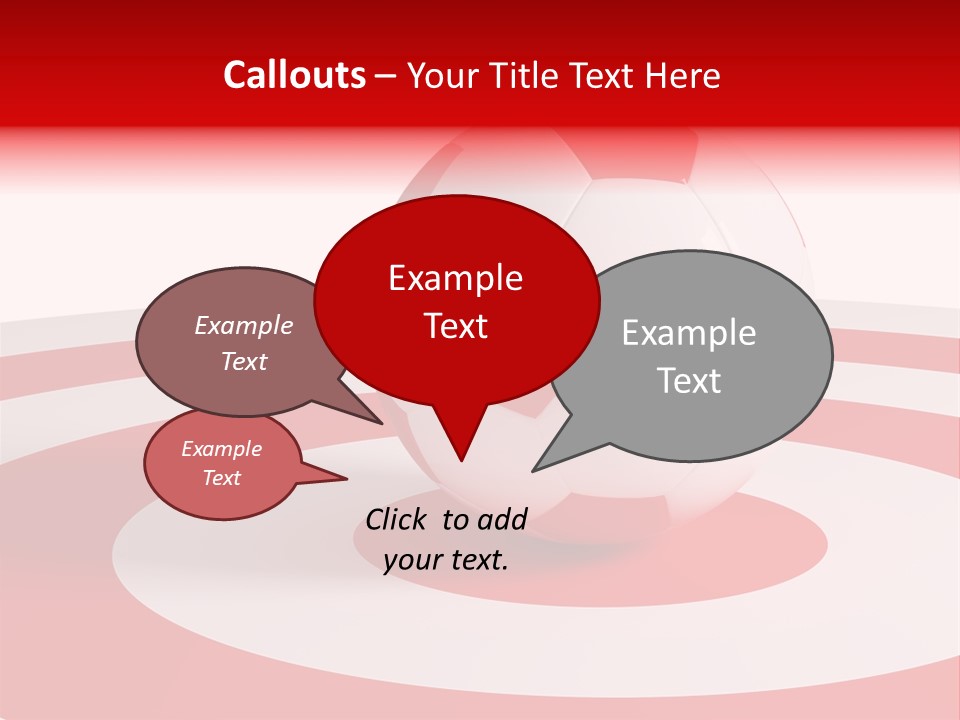 Callouts – Your Title Text Here

Example Text

Example Text

Example Text

Example Text

Click to add your text.